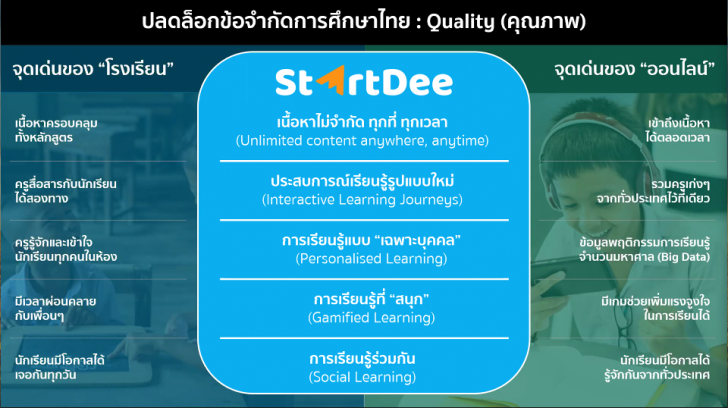 ปลดล็อกข้อจำกัดการศึกษาไทย : Quality (คุณภาพ)

จุดเด่นของ "โรงเรียน"

เนื้อหาครอบคลุมทั้งหลักสูตร

ครูสื่อสารกับนักเรียนได้สองทาง

ครูรู้จักและเข้าใจนักเรียนทุกคนในห้อง

มีเวลาผ่อนคลายกับเพื่อนๆ

นักเรียนมีโอกาสได้เจอกันทุกวัน

StartDee

เนื้อหาไม่จำกัด ทุกที่ ทุกเวลา
(Unlimited content anywhere, anytime)

ประสบการณ์เรียนรู้รูปแบบใหม่
(Interactive Learning Journeys)

การเรียนรู้แบบ "เฉพาะบุคคล"
(Personalised Learning)

การเรียนรู้ที่ "สนุก"
(Gamified Learning)

การเรียนรู้ร่วมกัน
(Social Learning)

จุดเด่นของ "ออนไลน์"

เข้าถึงเนื้อหาได้ตลอดเวลา

รวมครูเก่งๆ จากทั่วประเทศไว้ที่เดียว

ข้อมูลพฤติกรรมการเรียนรู้จำนวนมหาศาล (Big Data)

มีเกมช่วยเพิ่มแรงจูงใจในการเรียนได้

นักเรียนมีโอกาสได้รู้จักกันจากทั่วประเทศ